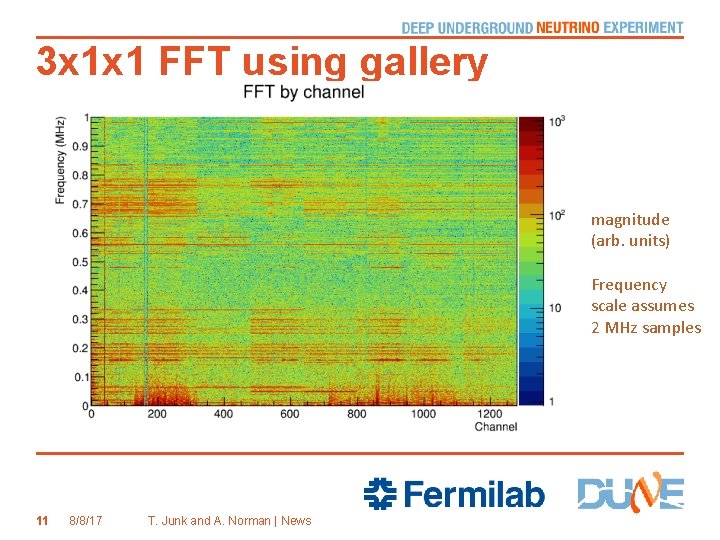 DEEP UNDERGROUND NEUTRINO EXPERIMENT

3x1x1 FFT using gallery

FFT by channel

Frequency (MHz)

1
0.9
0.8
0.7
0.6
0.5
0.4
0.3
0.2
0.1
0

0 200 400 600 800 1000 1200
Channel

$10^3$
$10^2$
10
1

magnitude (arb. units)

Frequency scale assumes 2 MHz samples

Fermilab DUNE

11 8/8/17 T. Junk and A. Norman | News